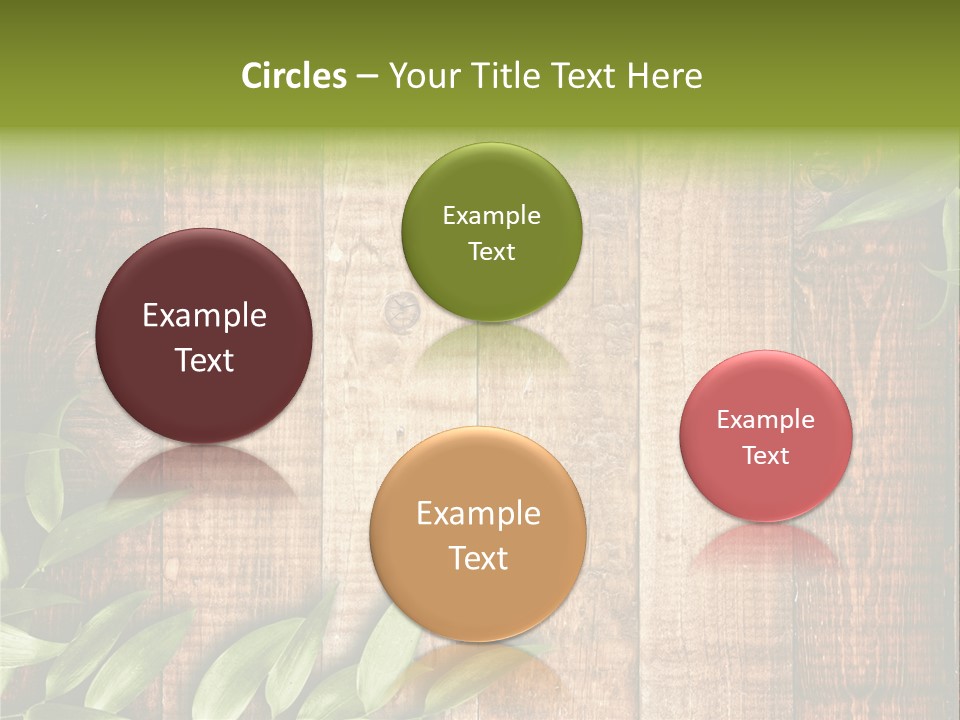 Circles – Your Title Text Here

Example Text

Example Text

Example Text

Example Text